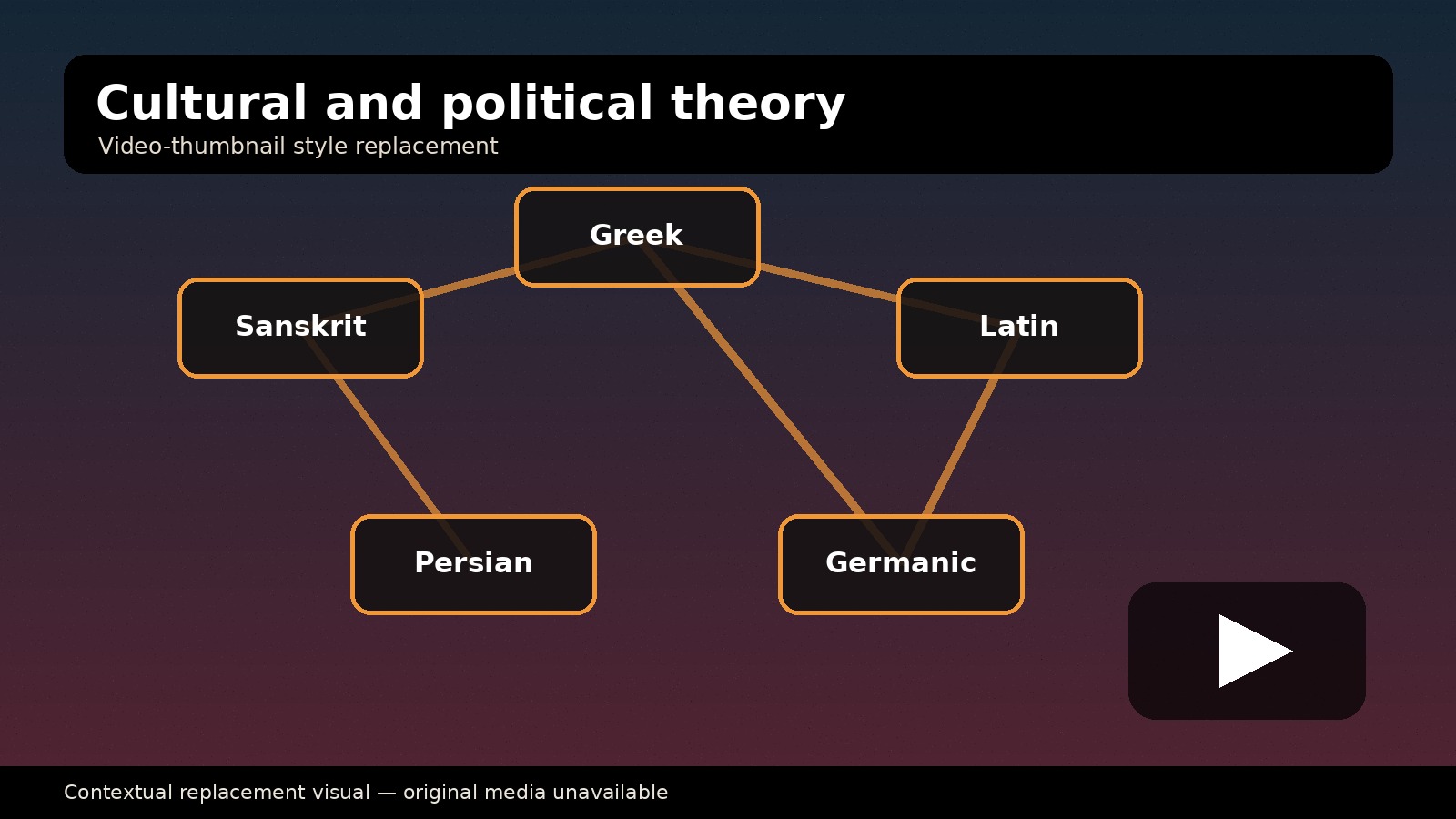 Cultural and political theory
Video-thumbnail style replacement

Greek

Sanskrit

Latin

Persian

Germanic

Contextual replacement visual — original media unavailable